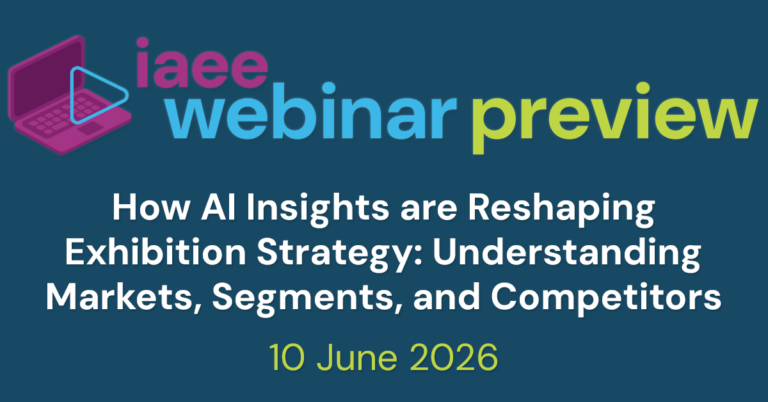 iaee webinar preview

How AI Insights are Reshaping Exhibition Strategy: Understanding Markets, Segments, and Competitors

10 June 2026